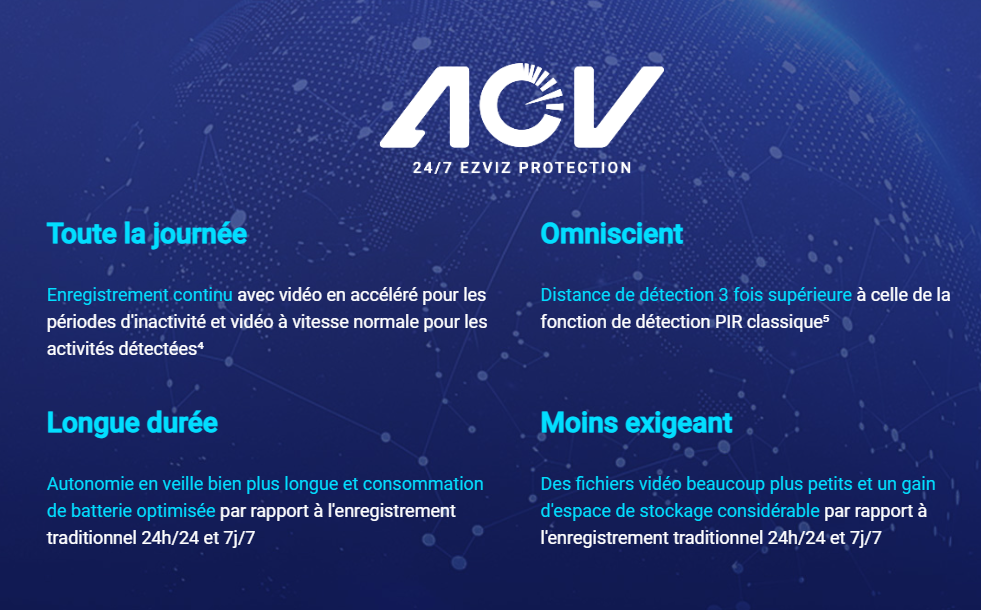 AOV

24/7 EZVIZ PROTECTION

Toute la journée

Enregistrement continu avec vidéo en accéléré pour les périodes d'inactivité et vidéo à vitesse normale pour les activités détectées⁴

Longue durée

Autonomie en veille bien plus longue et consommation de batterie optimisée par rapport à l'enregistrement traditionnel 24h/24 et 7j/7

Omniscient

Distance de détection 3 fois supérieure à celle de la fonction de détection PIR classique⁵

Moins exigeant

Des fichiers vidéo beaucoup plus petits et un gain d'espace de stockage considérable par rapport à l'enregistrement traditionnel 24h/24 et 7j/7